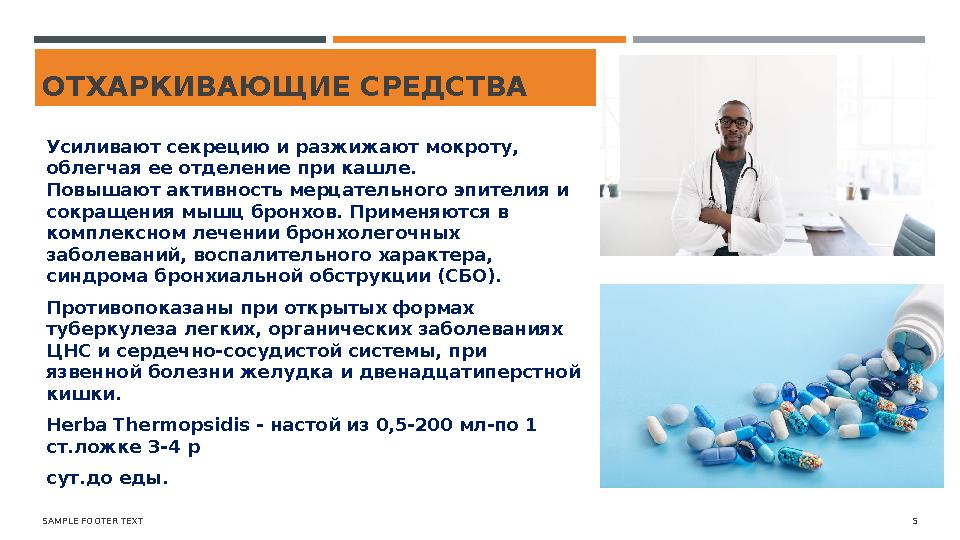 ОТХАРКИВАЮЩИЕ СРЕДСТВА

Усиливают секрецию и разжижают мокроту, облегчая ее отделение при кашле.
Повышают активность мерцательного эпителия и сокращения мышц бронхов. Применяются в комплексном лечении бронхолегочных заболеваний, воспалительного характера, синдрома бронхиальной обструкции (СБО).

Противопоказаны при открытых формах туберкулеза легких, органических заболеваниях ЦНС и сердечно-сосудистой системы, при язвенной болезни желудка и двенадцатиперстной кишки.

Herba Thermopsidis - настой из 0,5-200 мл-по 1 ст.ложке 3-4 р

сут.до еды.

SAMPLE FOOTER TEXT

5